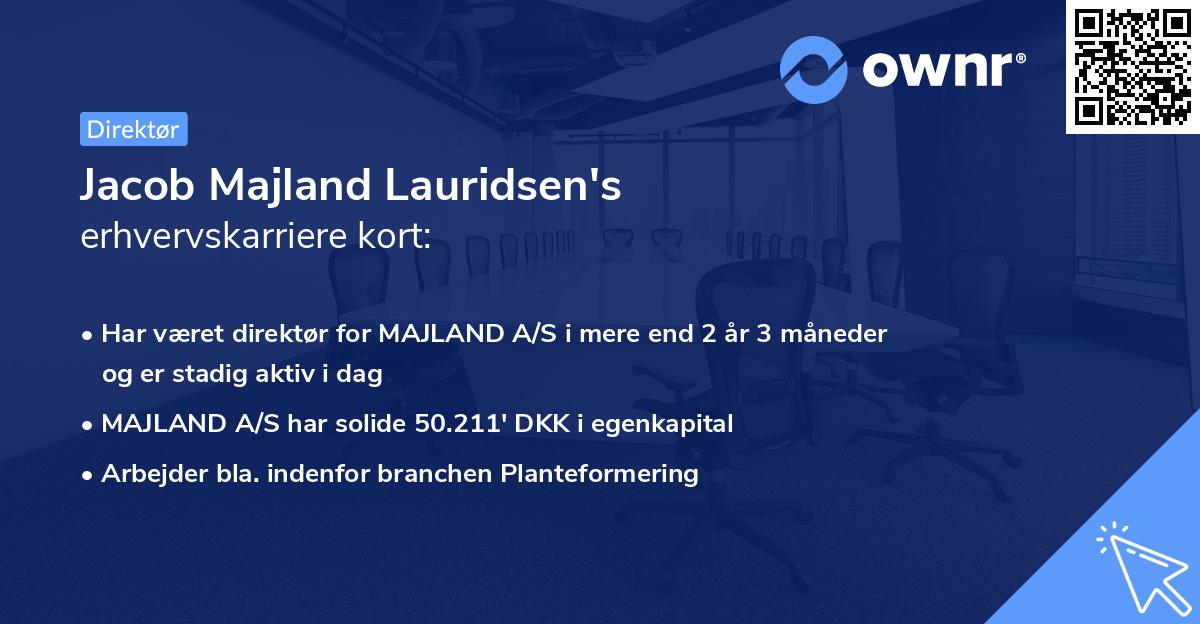 ownr®

Direktør

Jacob Majland Lauridsen's erhvervskarriere kort:

• Har været direktør for MAJLAND A/S i mere end 2 år 3 måneder og er stadig aktiv i dag
• MAJLAND A/S har solide 50.211' DKK i egenkapital
• Arbejder bla. indenfor branchen Planteformering